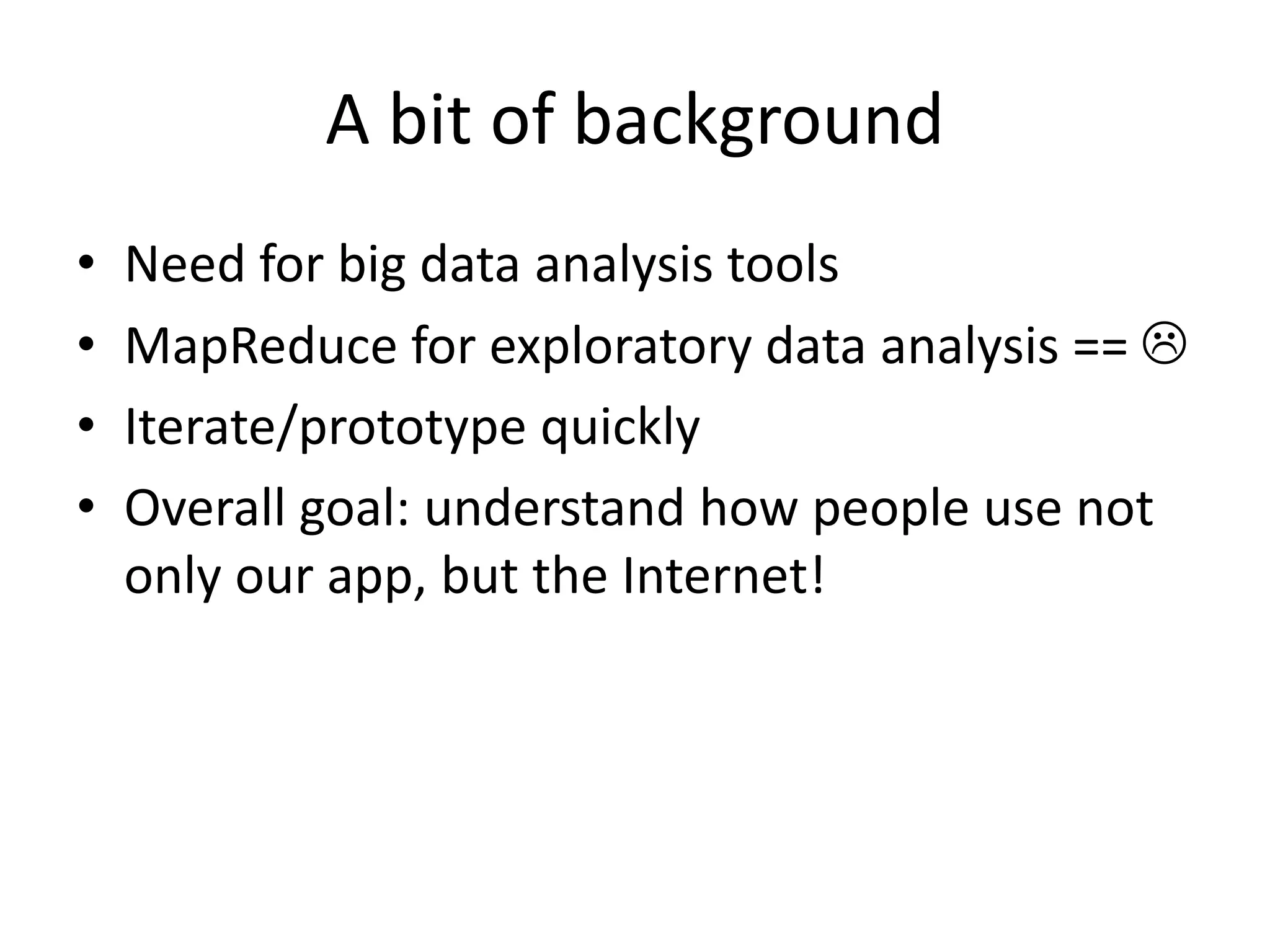 A bit of background

• Need for big data analysis tools
• MapReduce for exploratory data analysis == ☹
• Iterate/prototype quickly
• Overall goal: understand how people use not only our app, but the Internet!